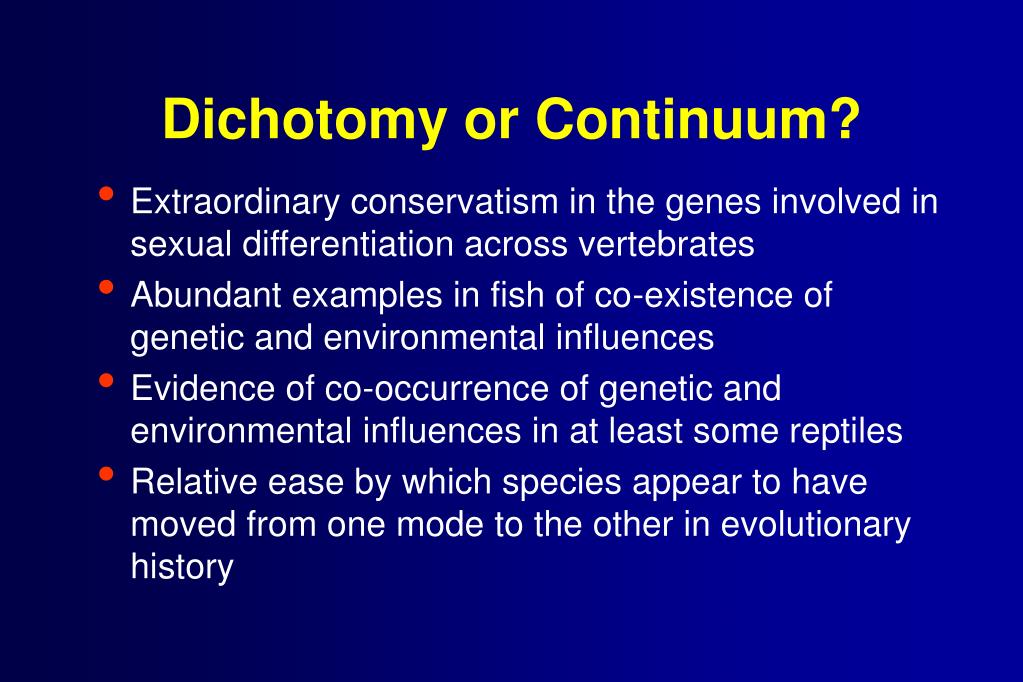 Dichotomy or Continuum?

• Extraordinary conservatism in the genes involved in sexual differentiation across vertebrates
• Abundant examples in fish of co-existence of genetic and environmental influences
• Evidence of co-occurrence of genetic and environmental influences in at least some reptiles
• Relative ease by which species appear to have moved from one mode to the other in evolutionary history